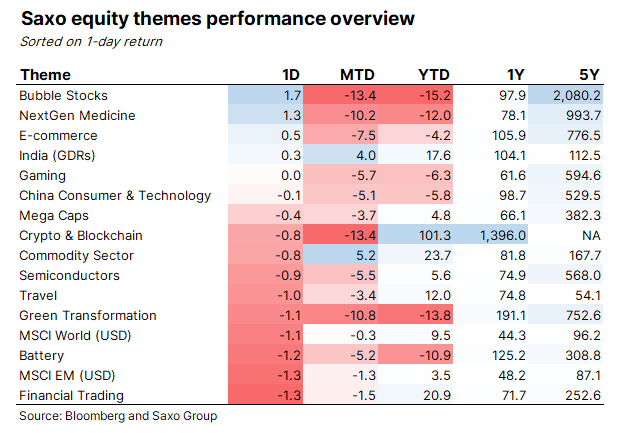 Saxo equity themes performance overview

Sorted on 1-day return

| Theme | 1D | MTD | YTD | 1Y | 5Y |
|---|---|---|---|---|---|
| Bubble Stocks | 1.7 | -13.4 | -15.2 | 97.9 | 2,080.2 |
| NextGen Medicine | 1.3 | -10.2 | -12.0 | 78.1 | 993.7 |
| E-commerce | 0.5 | -7.5 | -4.2 | 105.9 | 776.5 |
| India (GDRs) | 0.3 | 4.0 | 17.6 | 104.1 | 112.5 |
| Gaming | 0.0 | -5.7 | -6.3 | 61.6 | 594.6 |
| China Consumer & Technology | -0.1 | -5.1 | -5.8 | 98.7 | 529.5 |
| Mega Caps | -0.4 | -3.7 | 4.8 | 66.1 | 382.3 |
| Crypto & Blockchain | -0.8 | -13.4 | 101.3 | 1,396.0 | NA |
| Commodity Sector | -0.8 | 5.2 | 23.7 | 81.8 | 167.7 |
| Semiconductors | -0.9 | -5.5 | 5.6 | 74.9 | 568.0 |
| Travel | -1.0 | -3.4 | 12.0 | 74.8 | 54.1 |
| Green Transformation | -1.1 | -10.8 | -13.8 | 191.1 | 752.6 |
| MSCI World (USD) | -1.1 | -0.3 | 9.5 | 44.3 | 96.2 |
| Battery | -1.2 | -5.2 | -10.9 | 125.2 | 308.8 |
| MSCI EM (USD) | -1.3 | -1.3 | 3.5 | 48.2 | 87.1 |
| Financial Trading | -1.3 | -1.5 | 20.9 | 71.7 | 252.6 |

Source: Bloomberg and Saxo Group